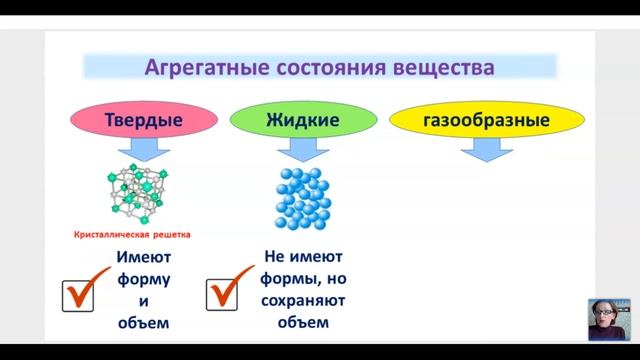 Агрегатные состояния вещества

Твердые

Жидкие

газообразные

Кристаллическая решетка

Имеют форму и объем

Не имеют формы, но сохраняют объем